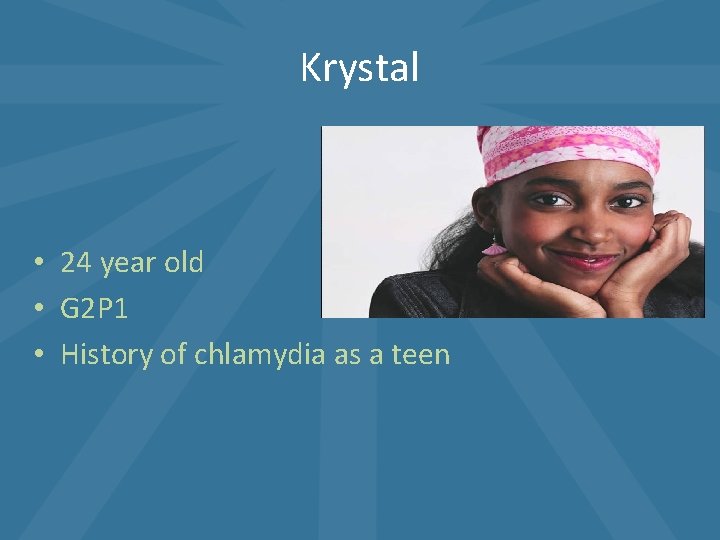 Krystal

• 24 year old
• G2P1
• History of chlamydia as a teen